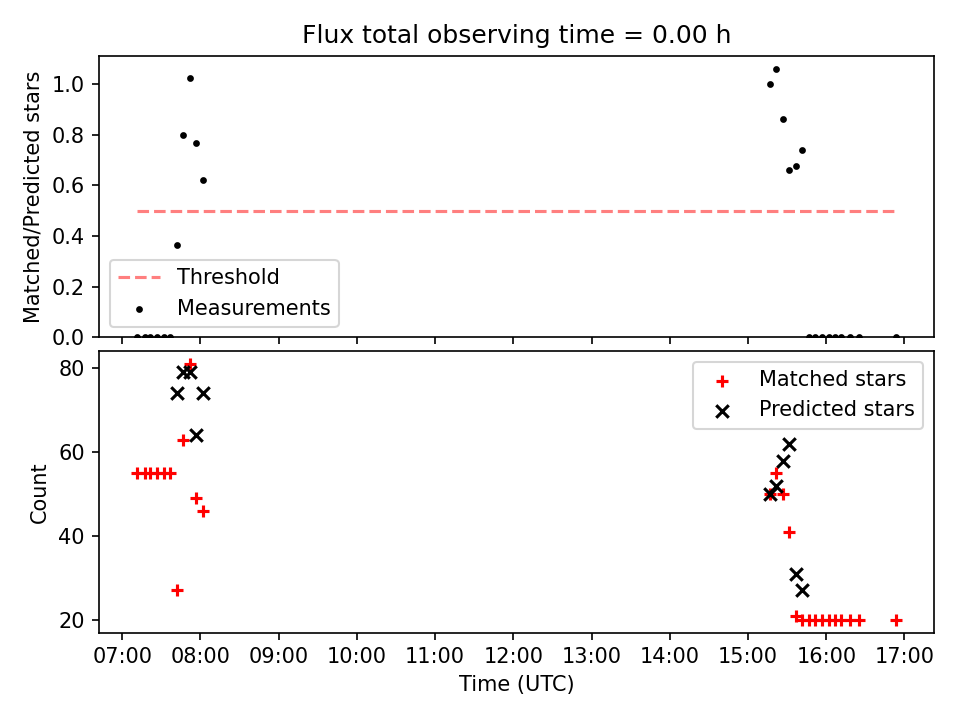 Flux total observing time = 0.00 h

Matched/Predicted stars

1.0
0.8
0.6
0.4
0.2
0.0

Threshold
Measurements

Count

80
60
40
20

Matched stars
Predicted stars

07:00 08:00 09:00 10:00 11:00 12:00 13:00 14:00 15:00 16:00 17:00

Time (UTC)